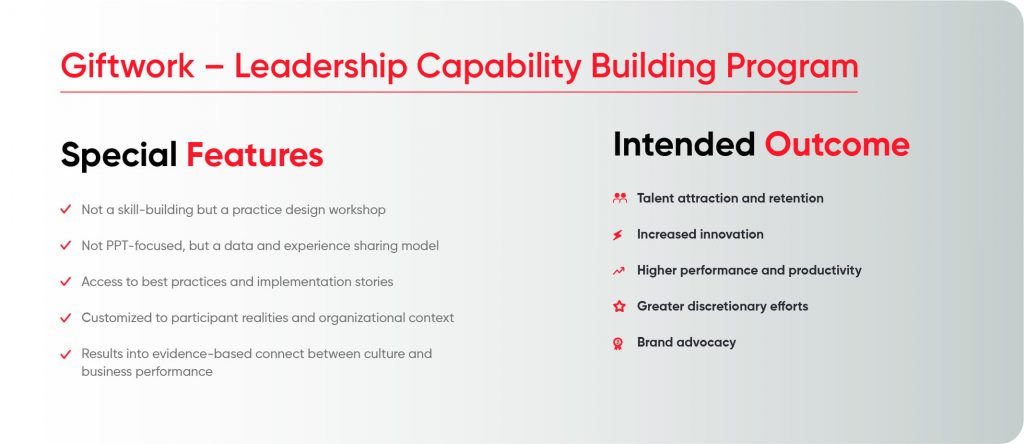 Giftwork – Leadership Capability Building Program

Special Features

Not a skill-building but a practice design workshop

Not PPT-focused, but a data and experience sharing model

Access to best practices and implementation stories

Customized to participant realities and organizational context

Results into evidence-based connect between culture and business performance

Intended Outcome

Talent attraction and retention

Increased innovation

Higher performance and productivity

Greater discretionary efforts

Brand advocacy